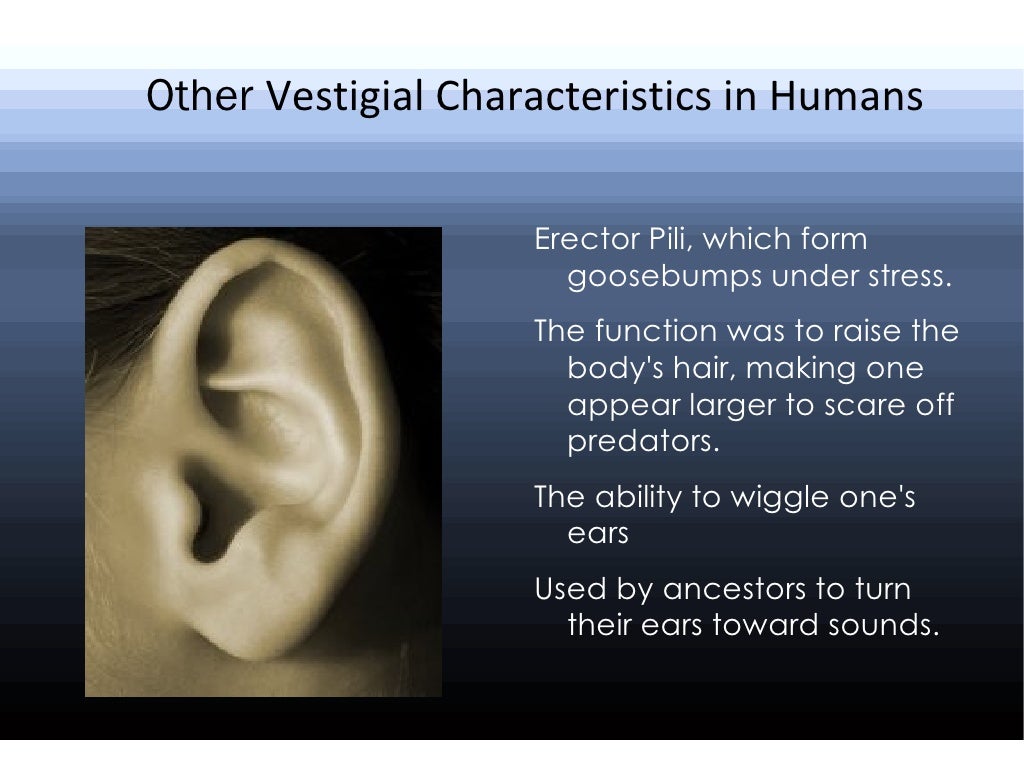 Other Vestigial Characteristics in Humans

Erector Pili, which form goosebumps under stress.

The function was to raise the body's hair, making one appear larger to scare off predators.

The ability to wiggle one's ears

Used by ancestors to turn their ears toward sounds.